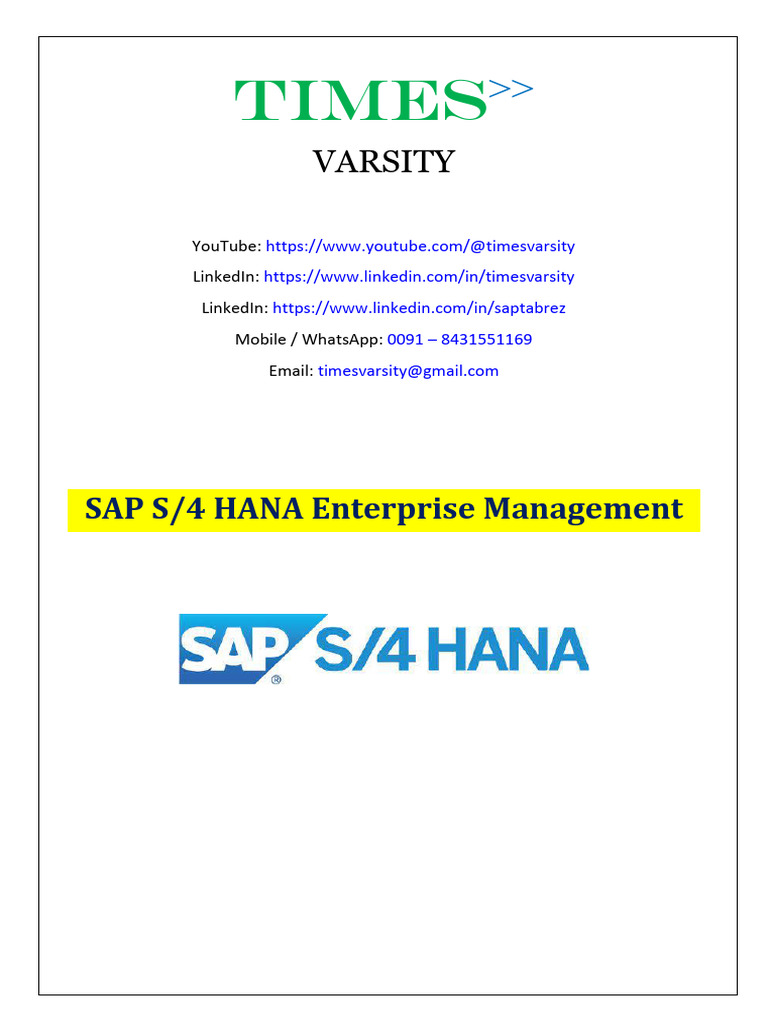 TIMES>>
VARSITY

YouTube: https://www.youtube.com/@timesvarsity
LinkedIn: https://www.linkedin.com/in/timesvarsity
LinkedIn: https://www.linkedin.com/in/saptabrez
Mobile / WhatsApp: 0091 – 8431551169
Email: timesvarsity@gmail.com

SAP S/4 HANA Enterprise Management

SAP® S/4 HANA